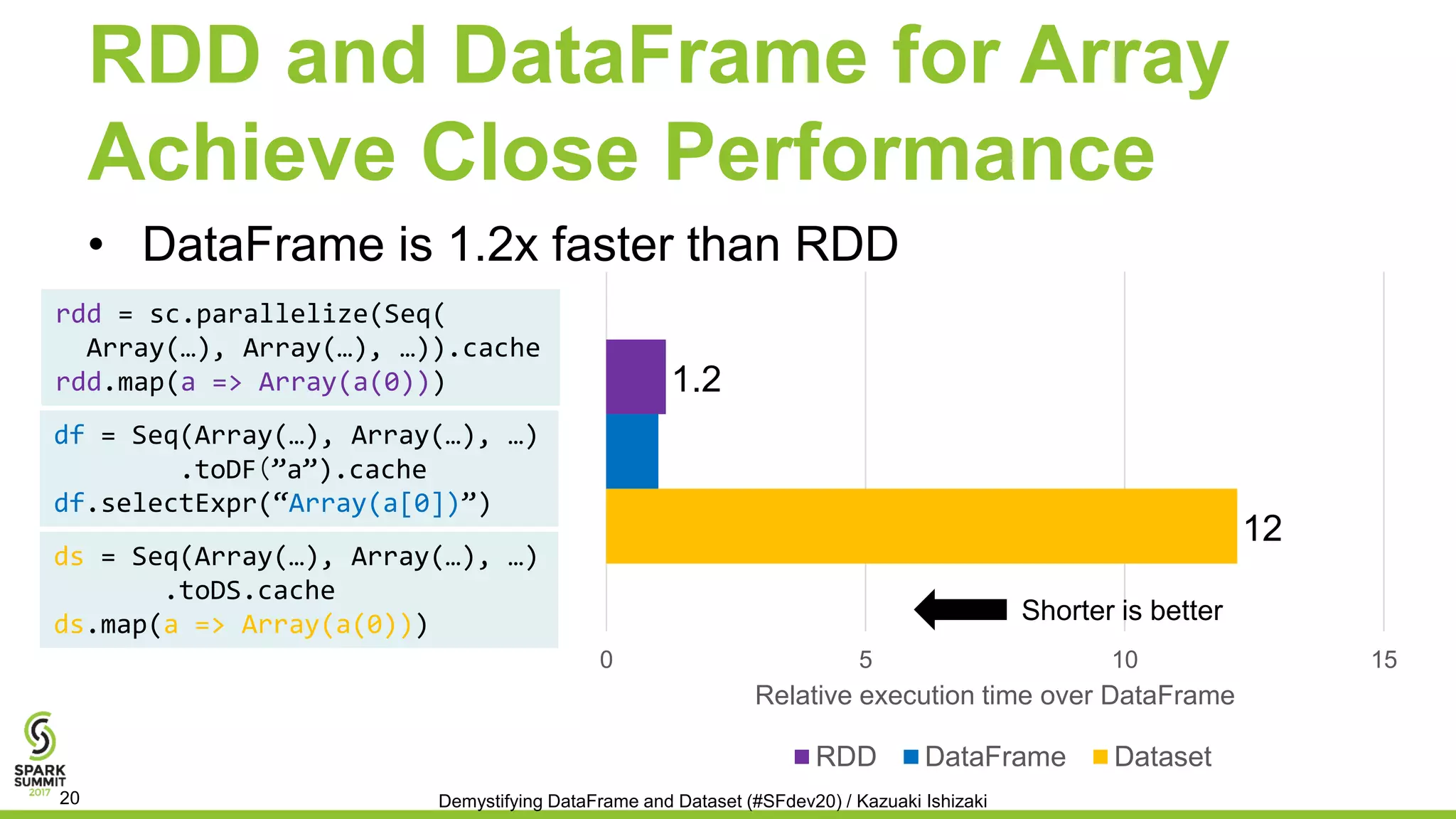 RDD and DataFrame for Array Achieve Close Performance

• DataFrame is 1.2x faster than RDD

rdd = sc.parallelize(Seq(
  Array(…), Array(…), …)).cache
rdd.map(a => Array(a(0)))

df = Seq(Array(…), Array(…), …)
      .toDF(”a”).cache
df.selectExpr(“Array(a[0])”)

ds = Seq(Array(…), Array(…), …)
      .toDS.cache
ds.map(a => Array(a(0)))

1.2

12

Shorter is better

0 5 10 15

Relative execution time over DataFrame

RDD DataFrame Dataset

SPARK SUMMIT 2017

20

Demystifying DataFrame and Dataset (#SFdev20) / Kazuaki Ishizaki